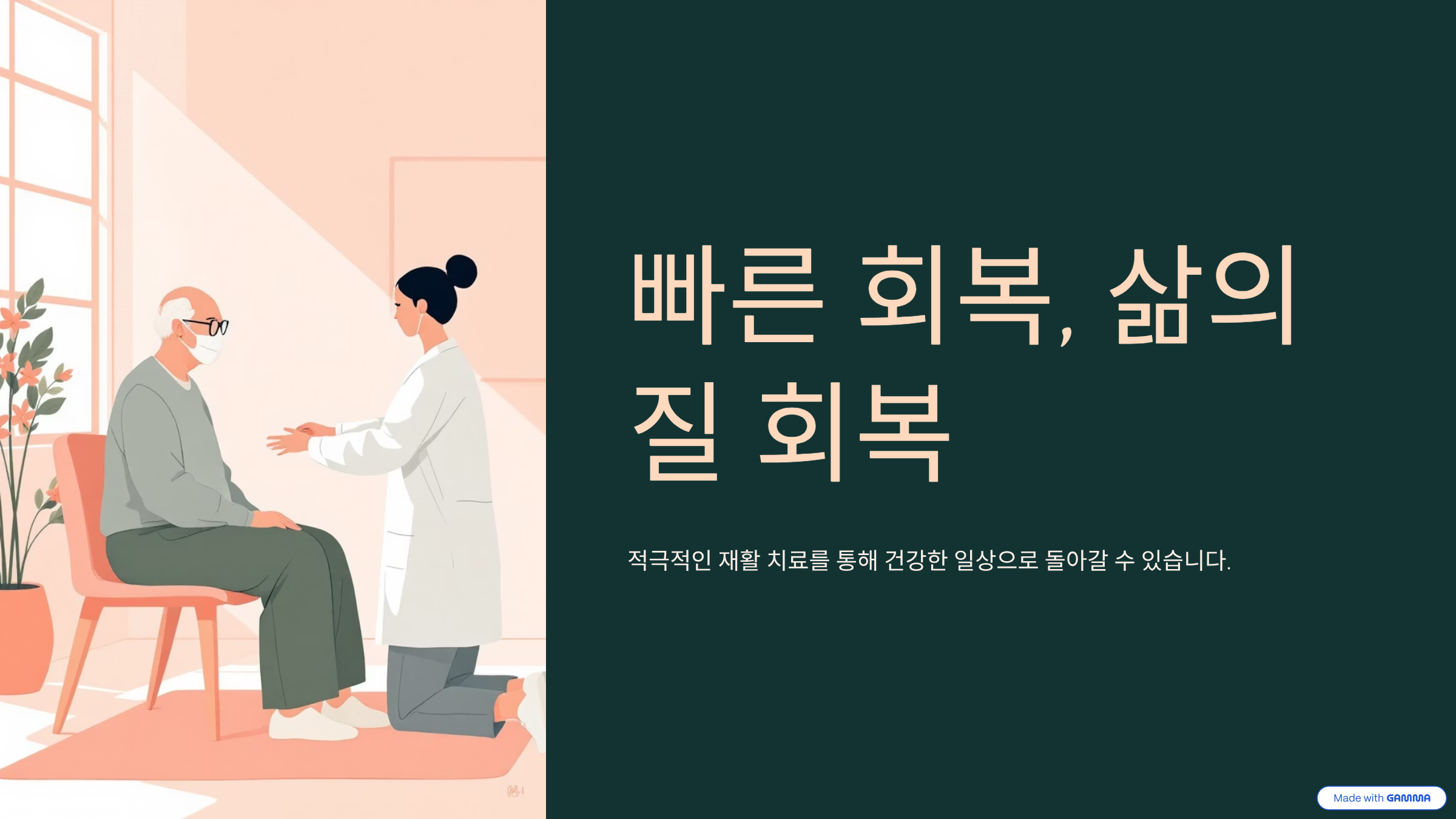 빠른 회복, 삶의 질 회복

적극적인 재활 치료를 통해 건강한 일상으로 돌아갈 수 있습니다.

Made with GAMMA